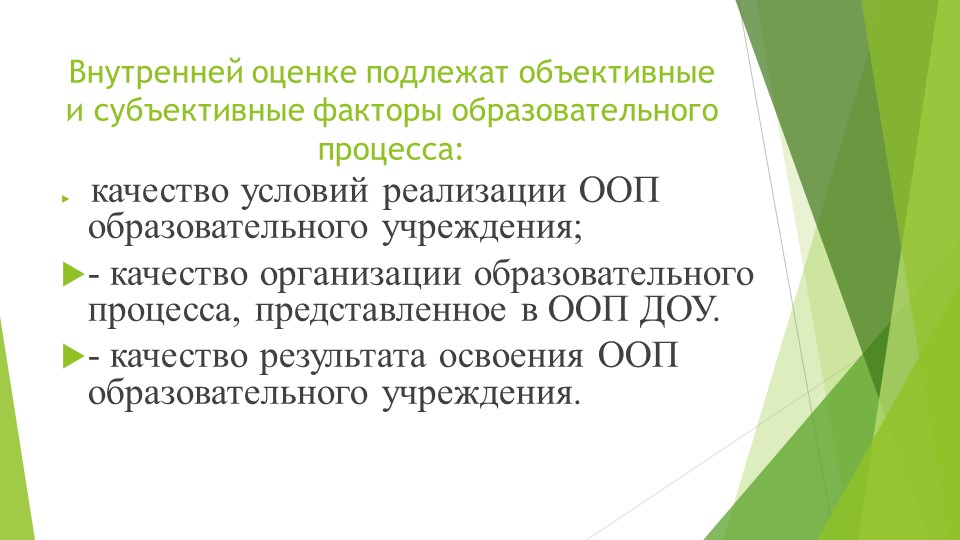 Внутренней оценке подлежат объективные и субъективные факторы образовательного процесса:

качество условий реализации ООП образовательного учреждения;

- качество организации образовательного процесса, представленное в ООП ДОУ.

- качество результата освоения ООП образовательного учреждения.